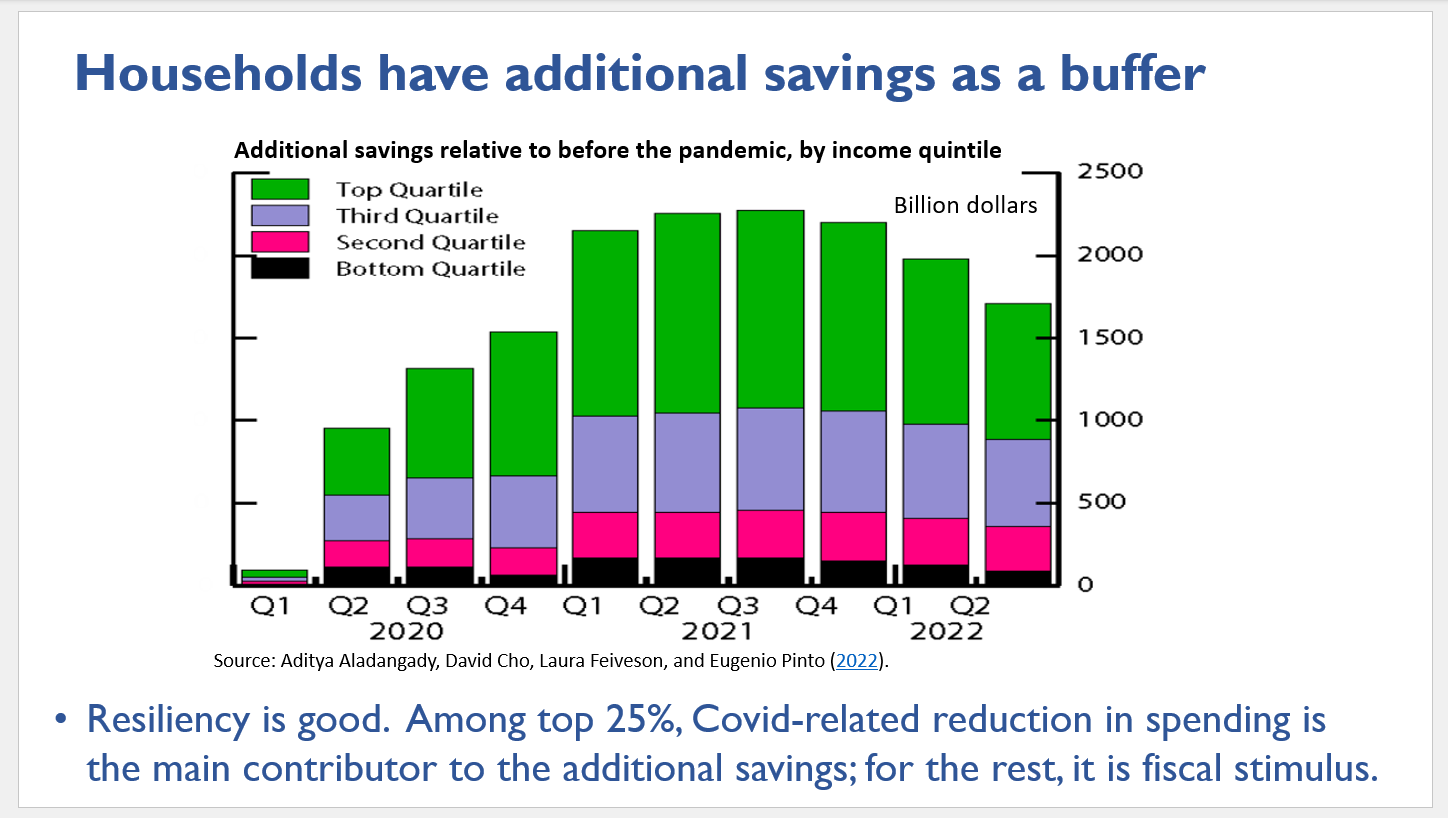 Households have additional savings as a buffer

Additional savings relative to before the pandemic, by income quintile

Top Quartile
Third Quartile
Second Quartile
Bottom Quartile

Billion dollars

2500
2000
1500
1000
500
0

Q1 Q2 Q3 Q4 Q1 Q2 Q3 Q4 Q1 Q2
2020 2021 2022

Source: Aditya Aladangady, David Cho, Laura Feiveson, and Eugenio Pinto (2022).

• Resiliency is good. Among top 25%, Covid-related reduction in spending is the main contributor to the additional savings; for the rest, it is fiscal stimulus.